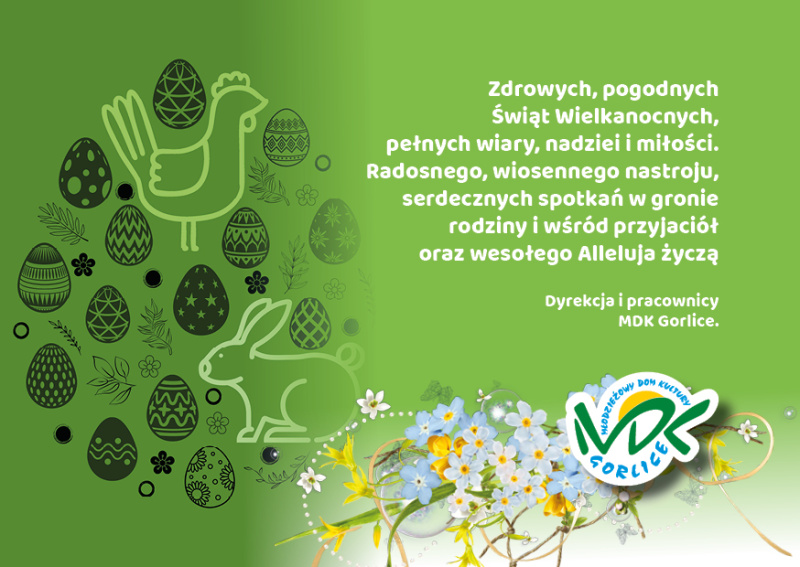 Zdrowych, pogodnych
Świąt Wielkanocnych,
pełnych wiary, nadziei i miłości.
Radosnego, wiosennego nastroju,
serdecznych spotkań w gronie
rodziny i wśród przyjaciół
oraz wesołego Alleluja życzą

Dyrekcja i pracownicy
MDK Gorlice.

MŁODZIEŻOWY DOM KULTURY
MDK
GORLICE